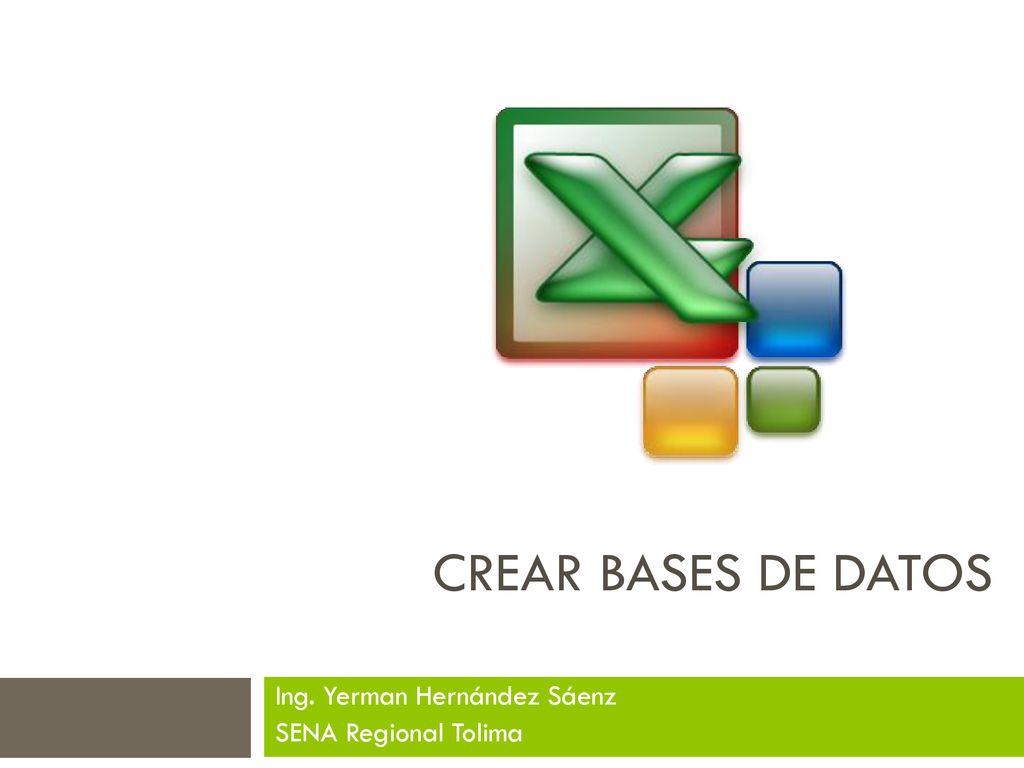 CREAR BASES DE DATOS

Ing. Yerman Hernández Sáenz
SENA Regional Tolima